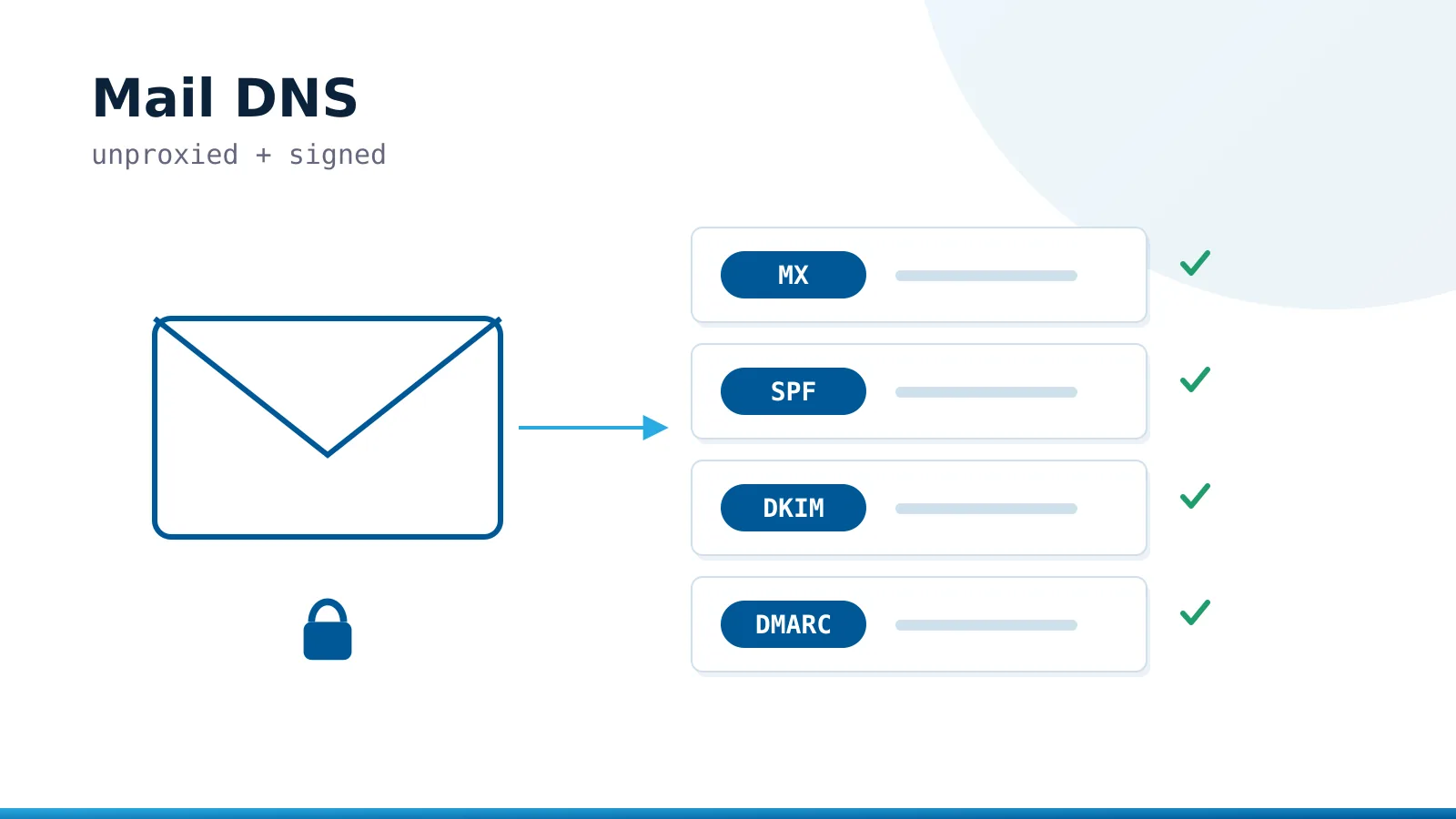 Mail DNS
unproxied + signed

MX

SPF

DKIM

DMARC